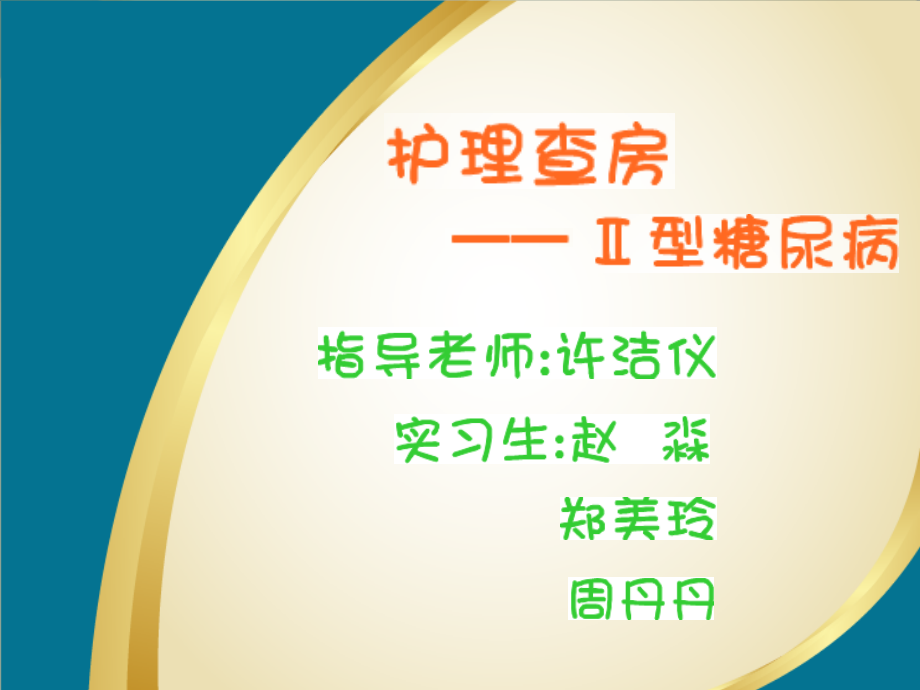 护理查房

—— Ⅱ型糖尿病

指导老师:许洁仪

实习生:赵 淼

郑美玲

周丹丹